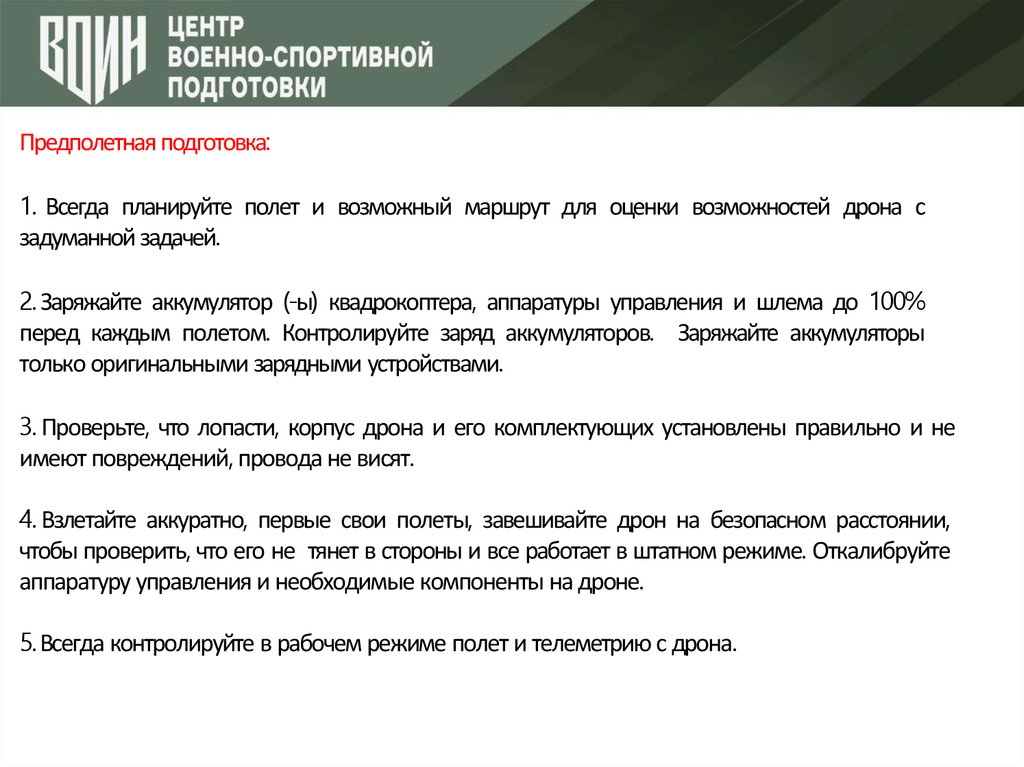 ВОИН ЦЕНТР ВОЕННО-СПОРТИВНОЙ ПОДГОТОВКИ

Предполетная подготовка:

1. Всегда планируйте полет и возможный маршрут для оценки возможностей дрона с задуманной задачей.

2. Заряжайте аккумулятор (-ы) квадрокоптера, аппаратуры управления и шлема до 100% перед каждым полетом. Контролируйте заряд аккумуляторов. Заряжайте аккумуляторы только оригинальными зарядными устройствами.

3. Проверьте, что лопасти, корпус дрона и его комплектующих установлены правильно и не имеют повреждений, провода не висят.

4. Взлетайте аккуратно, первые свои полеты, завешивайте дрон на безопасном расстоянии, чтобы проверить, что его не тянет в стороны и все работает в штатном режиме. Откалибруйте аппаратуру управления и необходимые компоненты на дроне.

5. Всегда контролируйте в рабочем режиме полет и телеметрию с дрона.